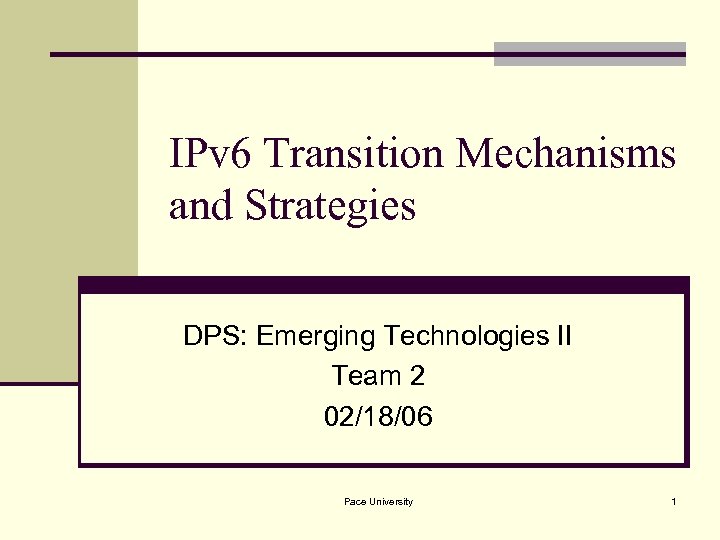 IPv6 Transition Mechanisms and Strategies

DPS: Emerging Technologies II
Team 2
02/18/06

Pace University

1